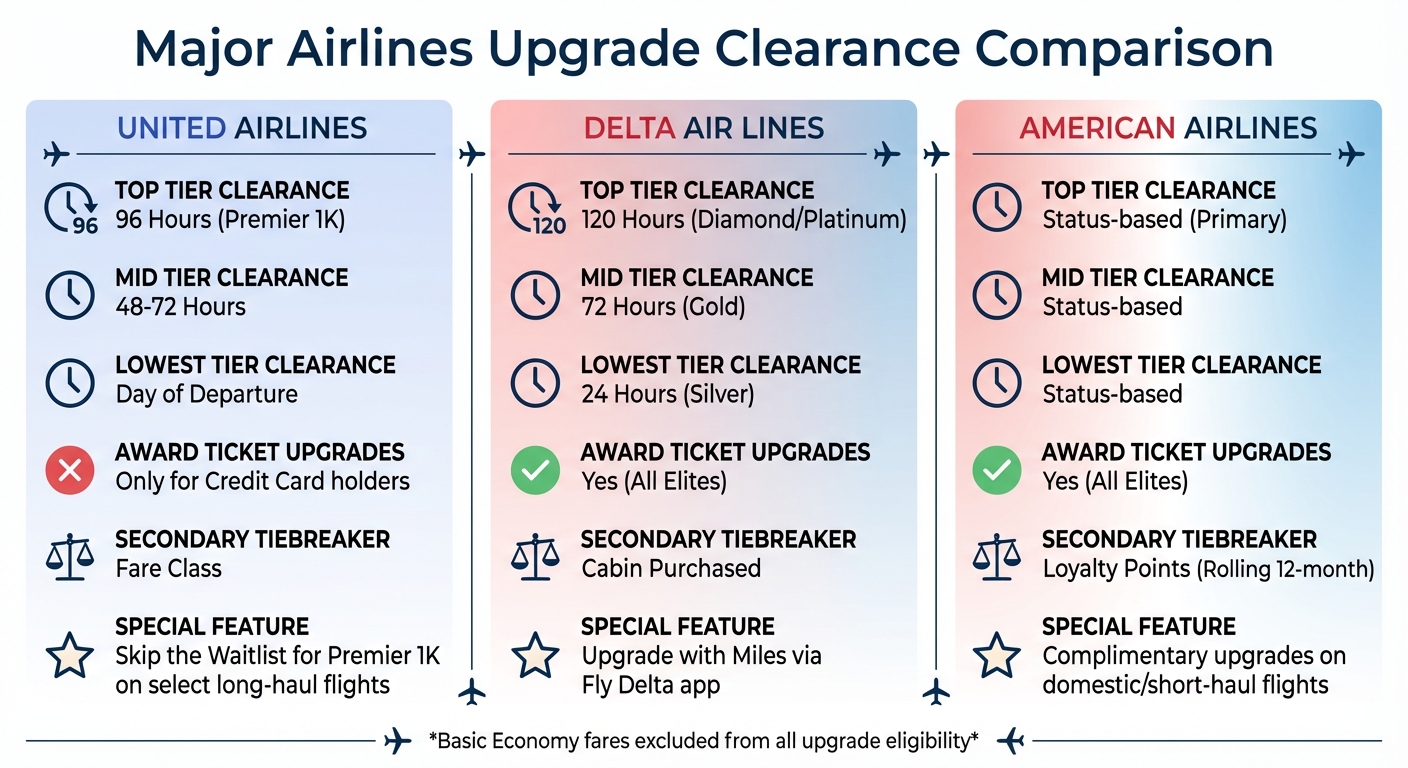 Major Airlines Upgrade Clearance Comparison

UNITED AIRLINES

96
TOP TIER CLEARANCE
96 Hours (Premier 1K)

MID TIER CLEARANCE
48-72 Hours

LOWEST TIER CLEARANCE
Day of Departure

AWARD TICKET UPGRADES
Only for Credit Card holders

SECONDARY TIEBREAKER
Fare Class

SPECIAL FEATURE
Skip the Waitlist for Premier 1K on select long-haul flights

DELTA AIR LINES

120
TOP TIER CLEARANCE
120 Hours (Diamond/Platinum)

MID TIER CLEARANCE
72 Hours (Gold)

LOWEST TIER CLEARANCE
24 Hours (Silver)

AWARD TICKET UPGRADES
Yes (All Elites)

SECONDARY TIEBREAKER
Cabin Purchased

SPECIAL FEATURE
Upgrade with Miles via Fly Delta app

AMERICAN AIRLINES

TOP TIER CLEARANCE
Status-based (Primary)

MID TIER CLEARANCE
Status-based

LOWEST TIER CLEARANCE
Status-based

AWARD TICKET UPGRADES
Yes (All Elites)

SECONDARY TIEBREAKER
Loyalty Points (Rolling 12-month)

SPECIAL FEATURE
Complimentary upgrades on domestic/short-haul flights

*Basic Economy fares excluded from all upgrade eligibility*